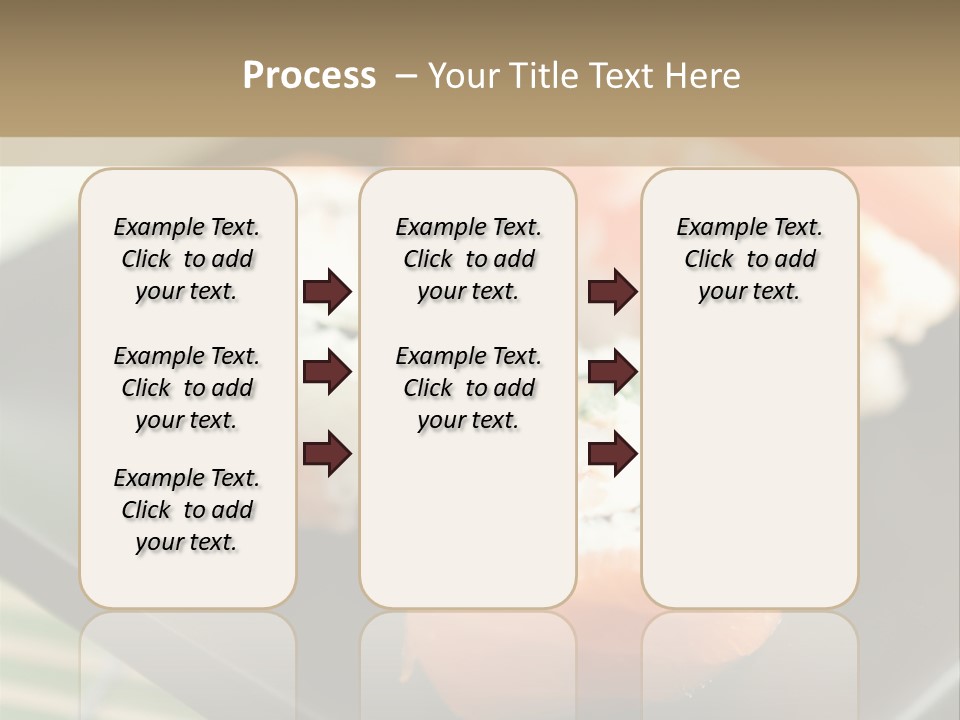 Process – Your Title Text Here

Example Text. Click to add your text.

Example Text. Click to add your text.

Example Text. Click to add your text.

Example Text. Click to add your text.

Example Text. Click to add your text.

Example Text. Click to add your text.